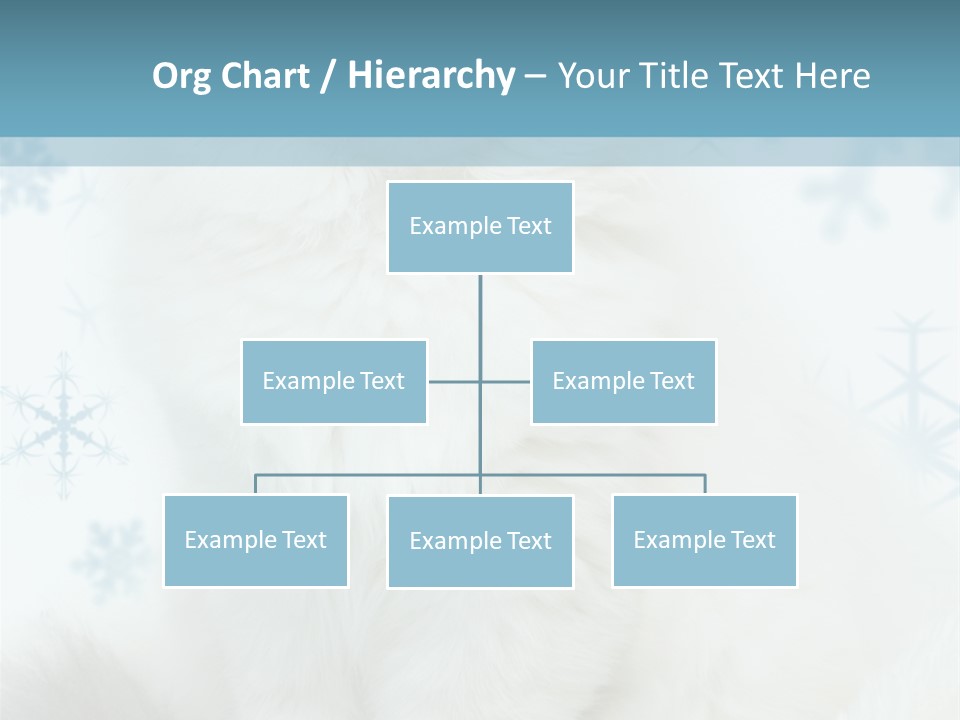 Org Chart / Hierarchy – Your Title Text Here

Example Text

Example Text

Example Text

Example Text

Example Text

Example Text